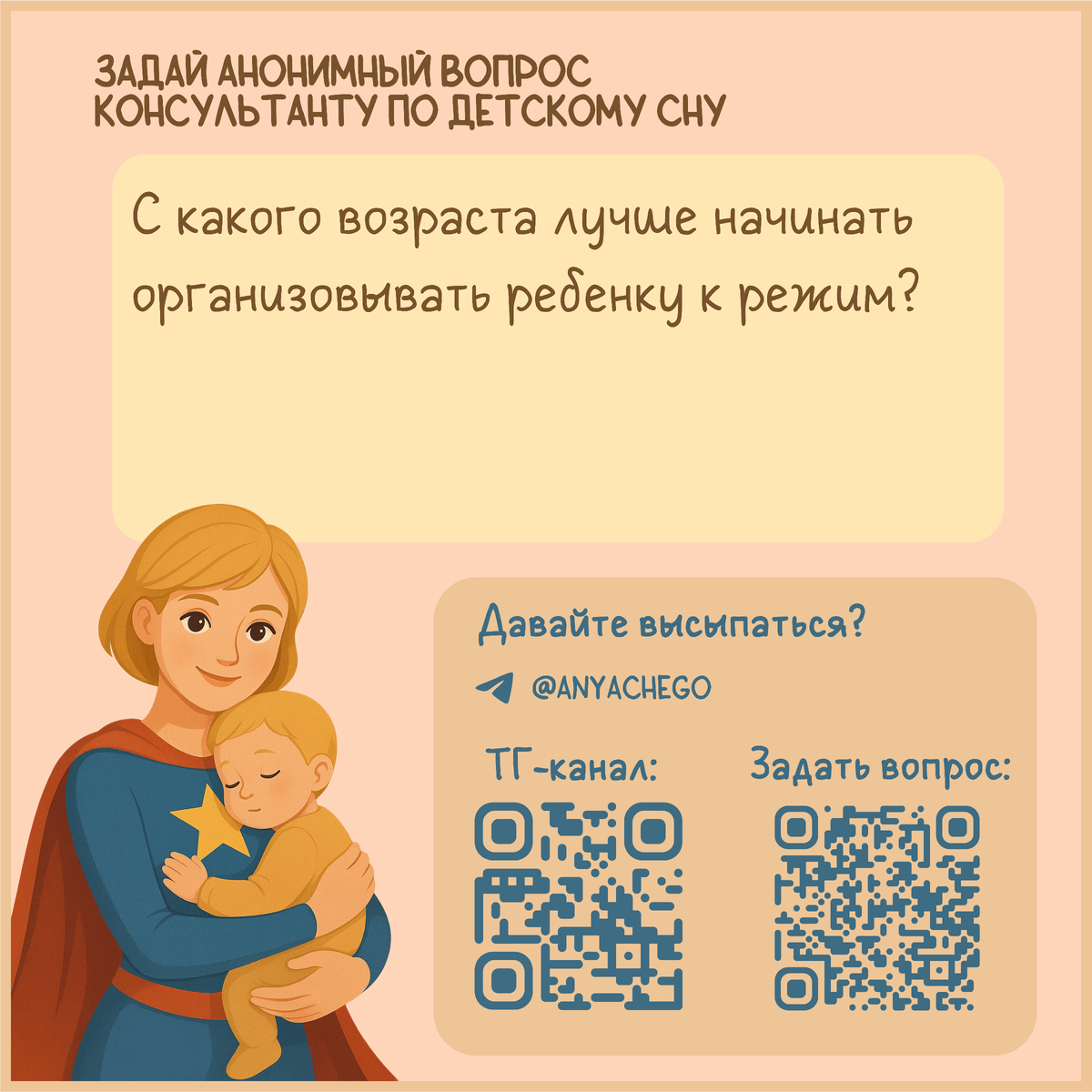 ЗАДАЙ АНОНИМНЫЙ ВОПРОС КОНСУЛЬТАНТУ ПО ДЕТСКОМУ СНУ

С какого возраста лучше начинать организовывать ребенку к режим?

Давайте высыпаться?

@ANYACHEGO

ТГ-канал:

Задать вопрос: